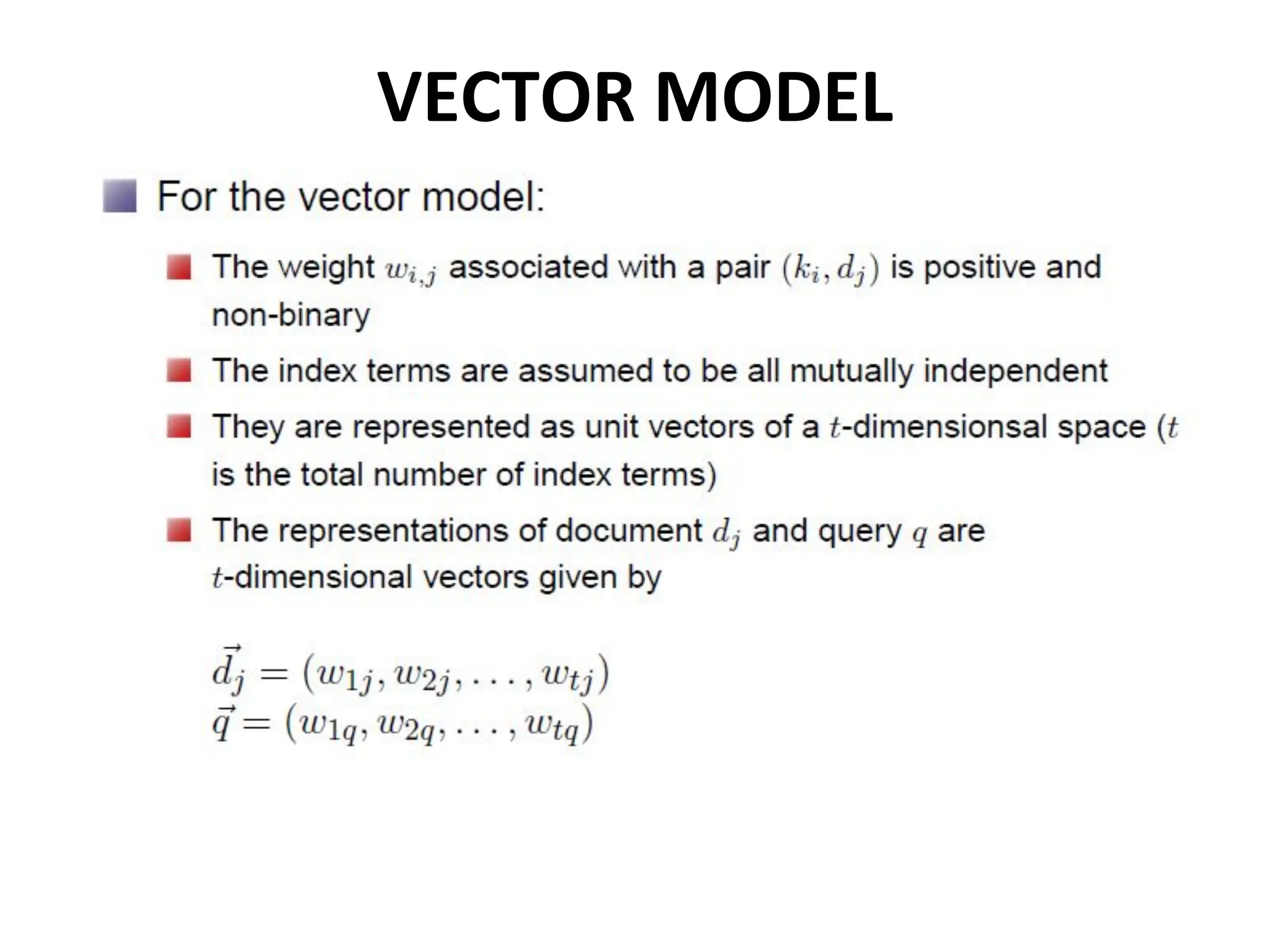 VECTOR MODEL

For the vector model:

The weight $w_{i,j}$ associated with a pair $(k_i, d_j)$ is positive and non-binary

The index terms are assumed to be all mutually independent

They are represented as unit vectors of a $t$-dimensionsal space ($t$ is the total number of index terms)

The representations of document $d_j$ and query $q$ are $t$-dimensional vectors given by

$\vec{d_j} = (w_{1j}, w_{2j}, \ldots, w_{tj})$
$\vec{q} = (w_{1q}, w_{2q}, \ldots, w_{tq})$